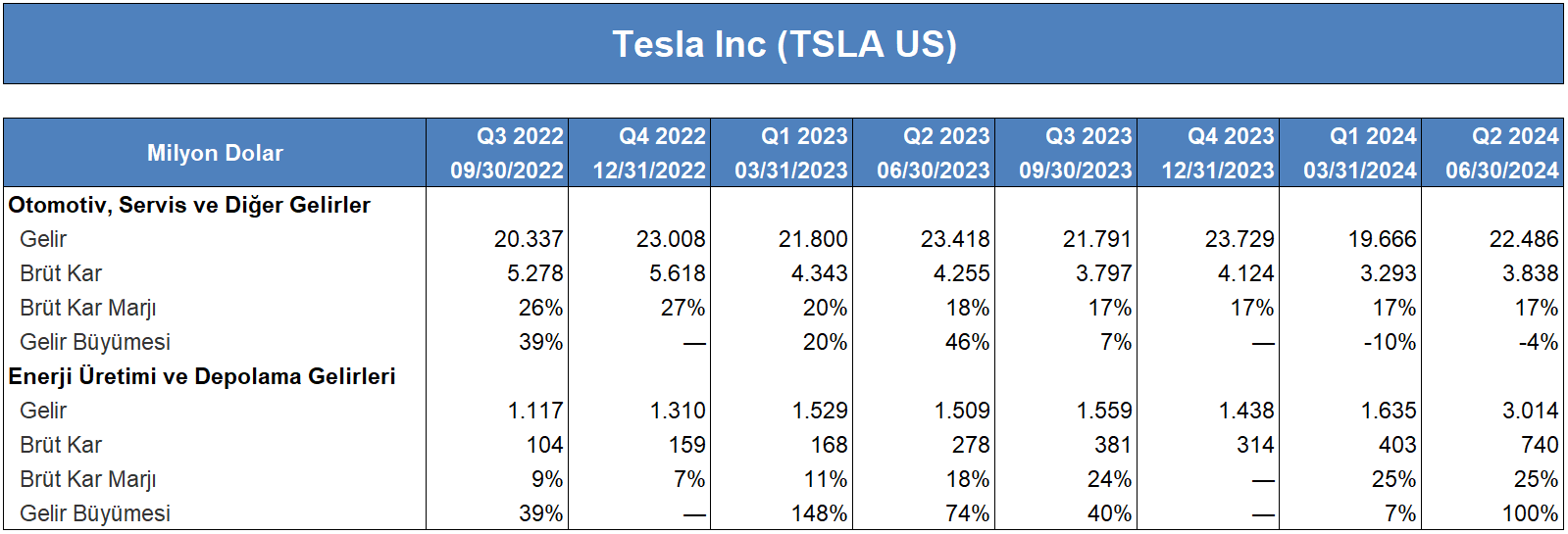 Tesla Inc (TSLA US)

| Milyon Dolar | Q3 2022 09/30/2022 | Q4 2022 12/31/2022 | Q1 2023 03/31/2023 | Q2 2023 06/30/2023 | Q3 2023 09/30/2023 | Q4 2023 12/31/2023 | Q1 2024 03/31/2024 | Q2 2024 06/30/2024 |
|---|---|---|---|---|---|---|---|---|
| Otomotiv, Servis ve Diğer Gelirler | | | | | | | | |
| Gelir | 20.337 | 23.008 | 21.800 | 23.418 | 21.791 | 23.729 | 19.666 | 22.486 |
| Brüt Kar | 5.278 | 5.618 | 4.343 | 4.255 | 3.797 | 4.124 | 3.293 | 3.838 |
| Brüt Kar Marjı | 26% | 27% | 20% | 18% | 17% | 17% | 17% | 17% |
| Gelir Büyümesi | 39% | — | 20% | 46% | 7% | — | -10% | -4% |
| Enerji Üretimi ve Depolama Gelirleri | | | | | | | | |
| Gelir | 1.117 | 1.310 | 1.529 | 1.509 | 1.559 | 1.438 | 1.635 | 3.014 |
| Brüt Kar | 104 | 159 | 168 | 278 | 381 | 314 | 403 | 740 |
| Brüt Kar Marjı | 9% | 7% | 11% | 18% | 24% | — | 25% | 25% |
| Gelir Büyümesi | 39% | — | 148% | 74% | 40% | — | 7% | 100% |